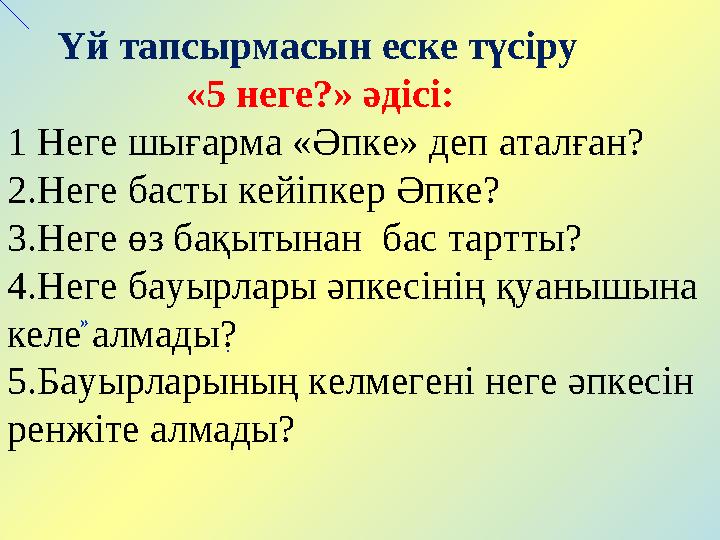 Үй тапсырмасын еске түсіру
«5 неге?» әдісі:
1 Неге шығарма «Әпке» деп аталған?
2.Неге басты кейіпкер Әпке?
3.Неге өз бақытынан бас тартты?
4.Неге бауырлары әпкесінің қуанышына келе алмады?
5.Бауырларының келмегені неге әпкесін ренжіте алмады?